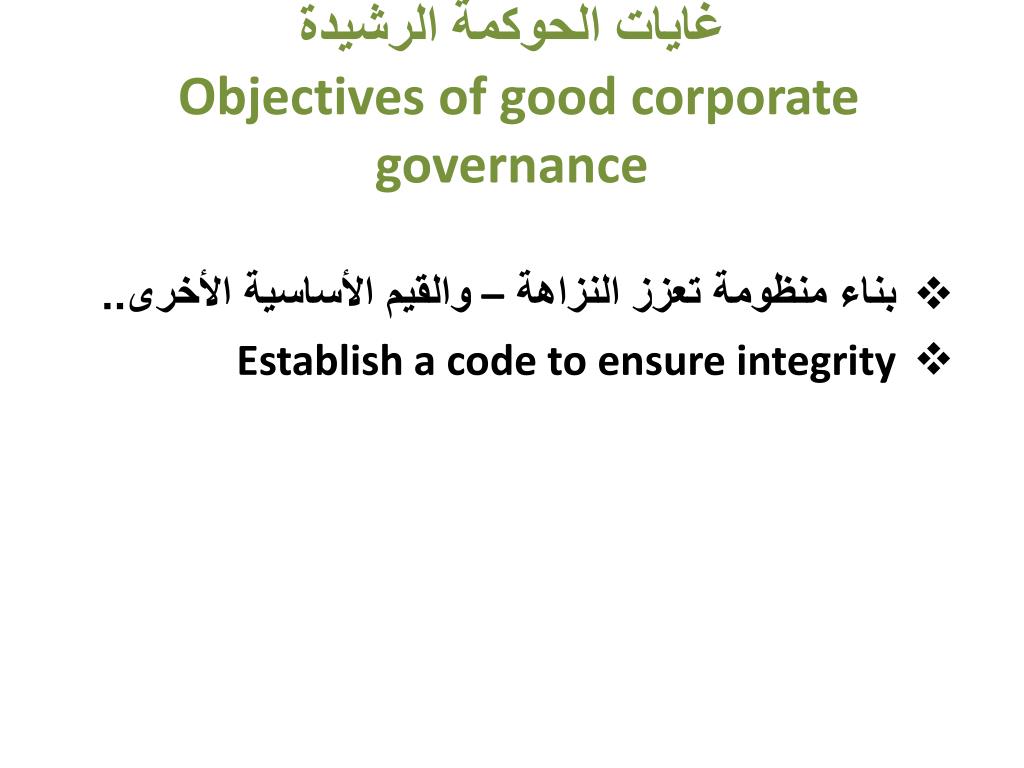 غايات الحوكمة الرشيدة
Objectives of good corporate governance

❖ بناء منظومة تعزز النزاهة – والقيم الأساسية الأخرى..
❖ Establish a code to ensure integrity